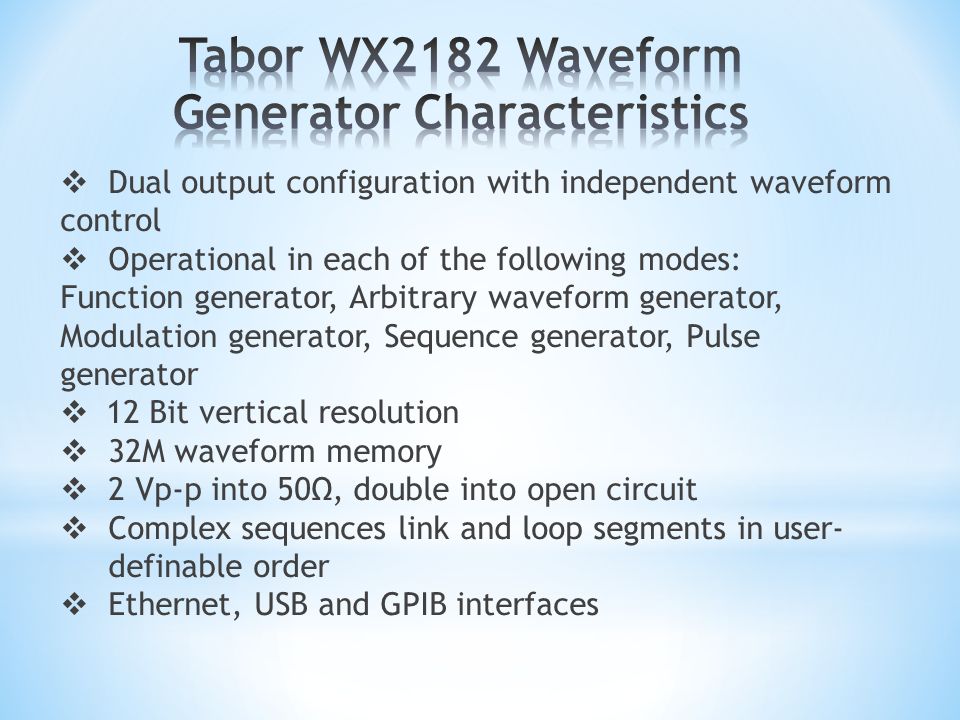 Tabor WX2182 Waveform Generator Characteristics

❖ Dual output configuration with independent waveform control

❖ Operational in each of the following modes: Function generator, Arbitrary waveform generator, Modulation generator, Sequence generator, Pulse generator

❖ 12 Bit vertical resolution

❖ 32M waveform memory

❖ 2 Vp-p into 50Ω, double into open circuit

❖ Complex sequences link and loop segments in user-definable order

❖ Ethernet, USB and GPIB interfaces